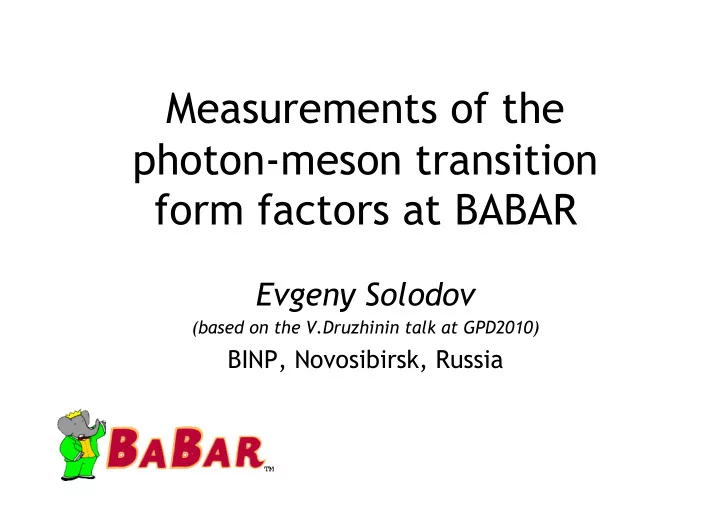 Measurements of the photon-meson transition form factors at BABAR

Evgeny Solodov

(based on the V.Druzhinin talk at GPD2010)

BINP, Novosibirsk, Russia

BABAR
TM